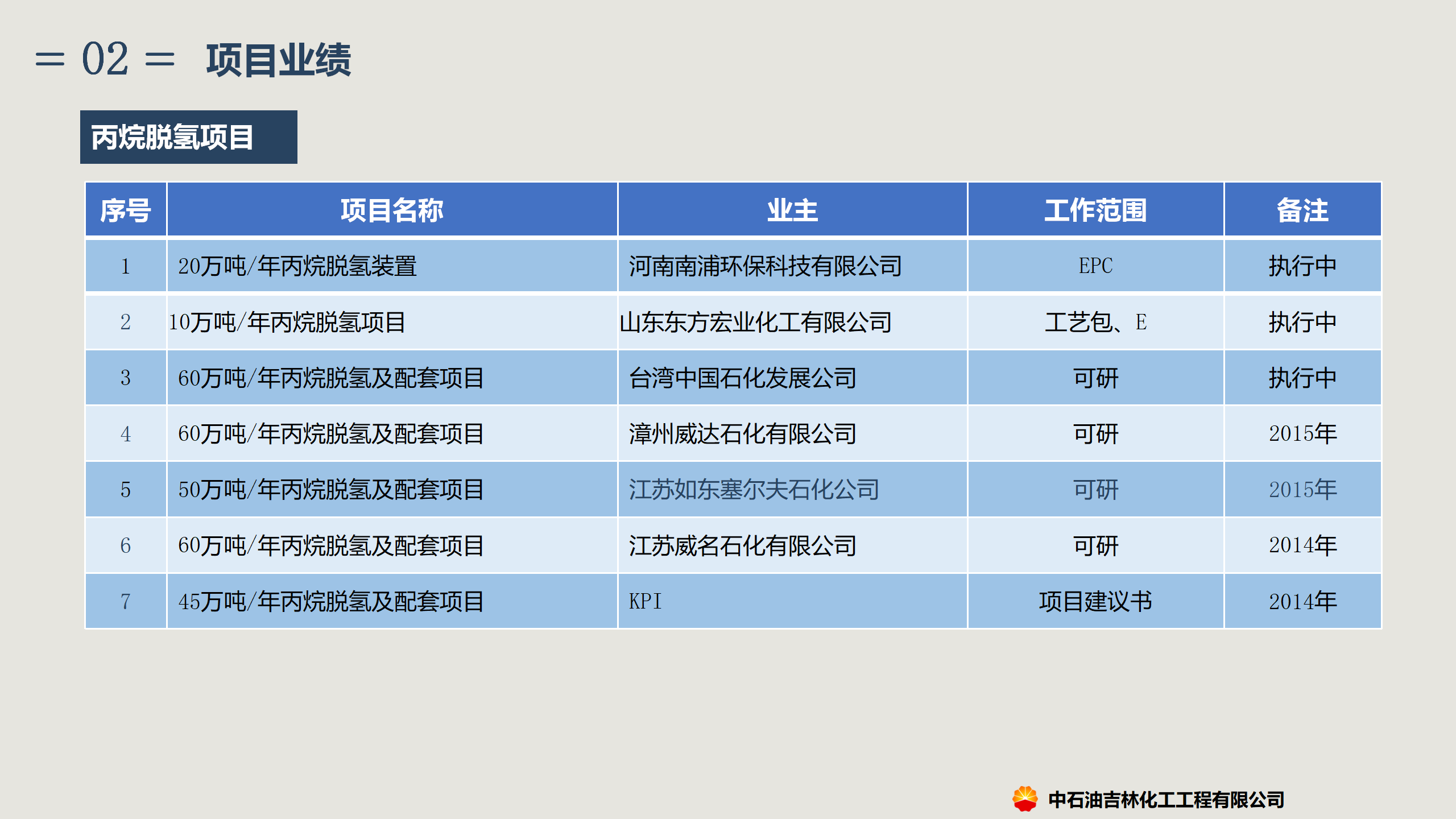 = 02 = 项目业绩

丙烷脱氢项目

| 序号 | 项目名称 | 业主 | 工作范围 | 备注 |
|---|---|---|---|---|
| 1 | 20万吨/年丙烷脱氢装置 | 河南南浦环保科技有限公司 | EPC | 执行中 |
| 2 | 10万吨/年丙烷脱氢项目 | 山东东方宏业化工有限公司 | 工艺包、E | 执行中 |
| 3 | 60万吨/年丙烷脱氢及配套项目 | 台湾中国石化发展公司 | 可研 | 执行中 |
| 4 | 60万吨/年丙烷脱氢及配套项目 | 漳州威达石化有限公司 | 可研 | 2015年 |
| 5 | 50万吨/年丙烷脱氢及配套项目 | 江苏如东塞尔夫石化公司 | 可研 | 2015年 |
| 6 | 60万吨/年丙烷脱氢及配套项目 | 江苏威名石化有限公司 | 可研 | 2014年 |
| 7 | 45万吨/年丙烷脱氢及配套项目 | KPI | 项目建议书 | 2014年 |

中石油吉林化工工程有限公司